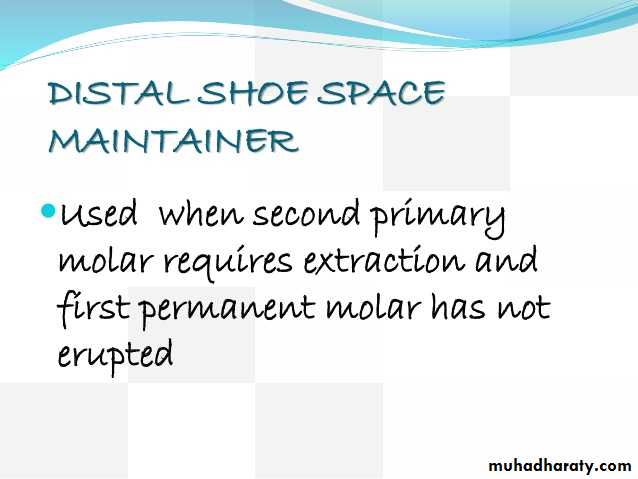 DISTAL SHOE SPACE MAINTAINER

Used  when second primary molar requires extraction and first permanent molar has not erupted

muhadharaty.com